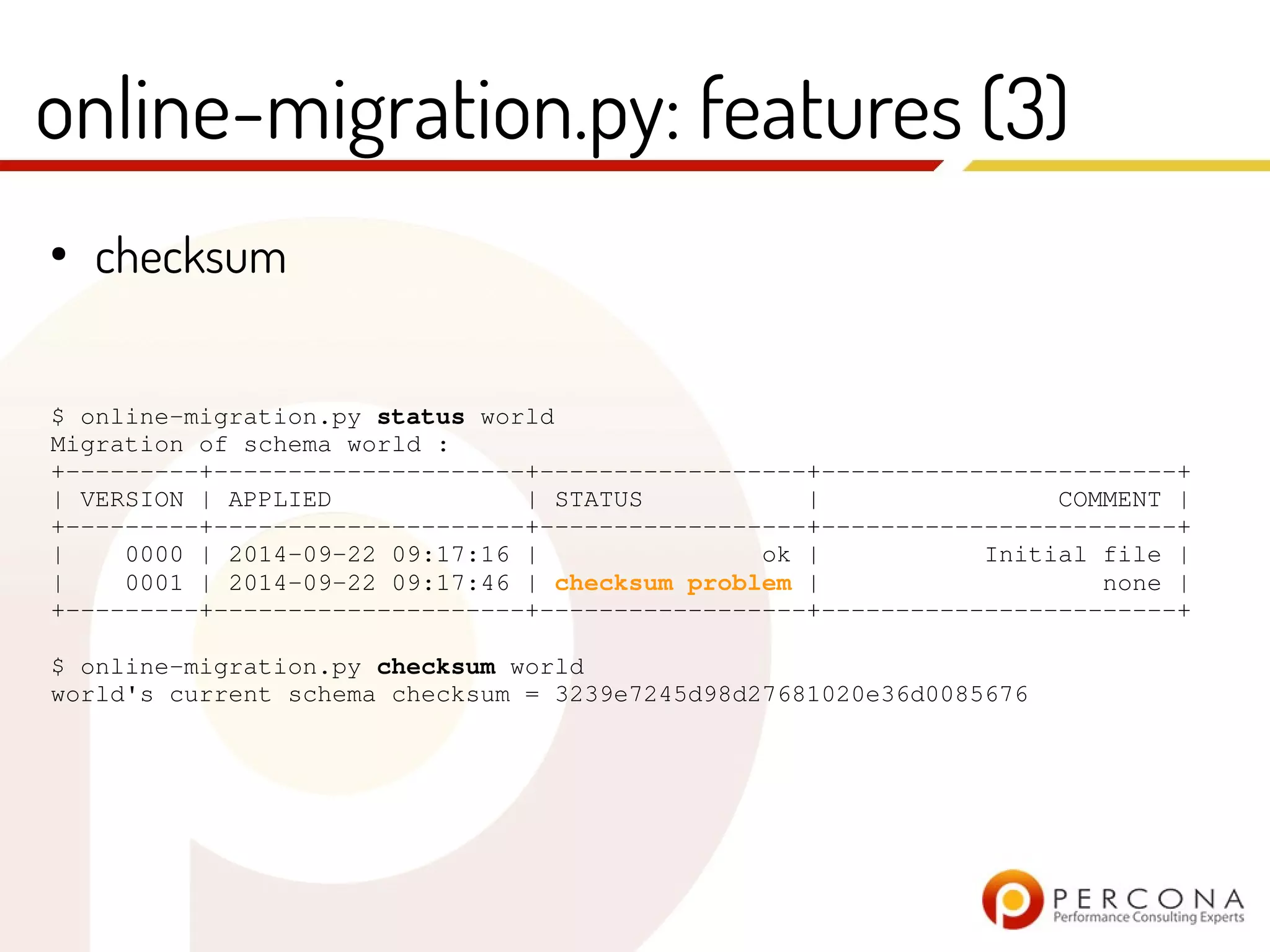 online-migration.py: features (3)

• checksum

$ online-migration.py status world
Migration of schema world :

| VERSION | APPLIED | STATUS | COMMENT |
|---|---|---|---|
| 0000 | 2014-09-22 09:17:16 | ok | Initial file |
| 0001 | 2014-09-22 09:17:46 | checksum problem | none |

$ online-migration.py checksum world
world's current schema checksum = 3239e7245d98d27681020e36d0085676

PERCONA
Performance Consulting Experts